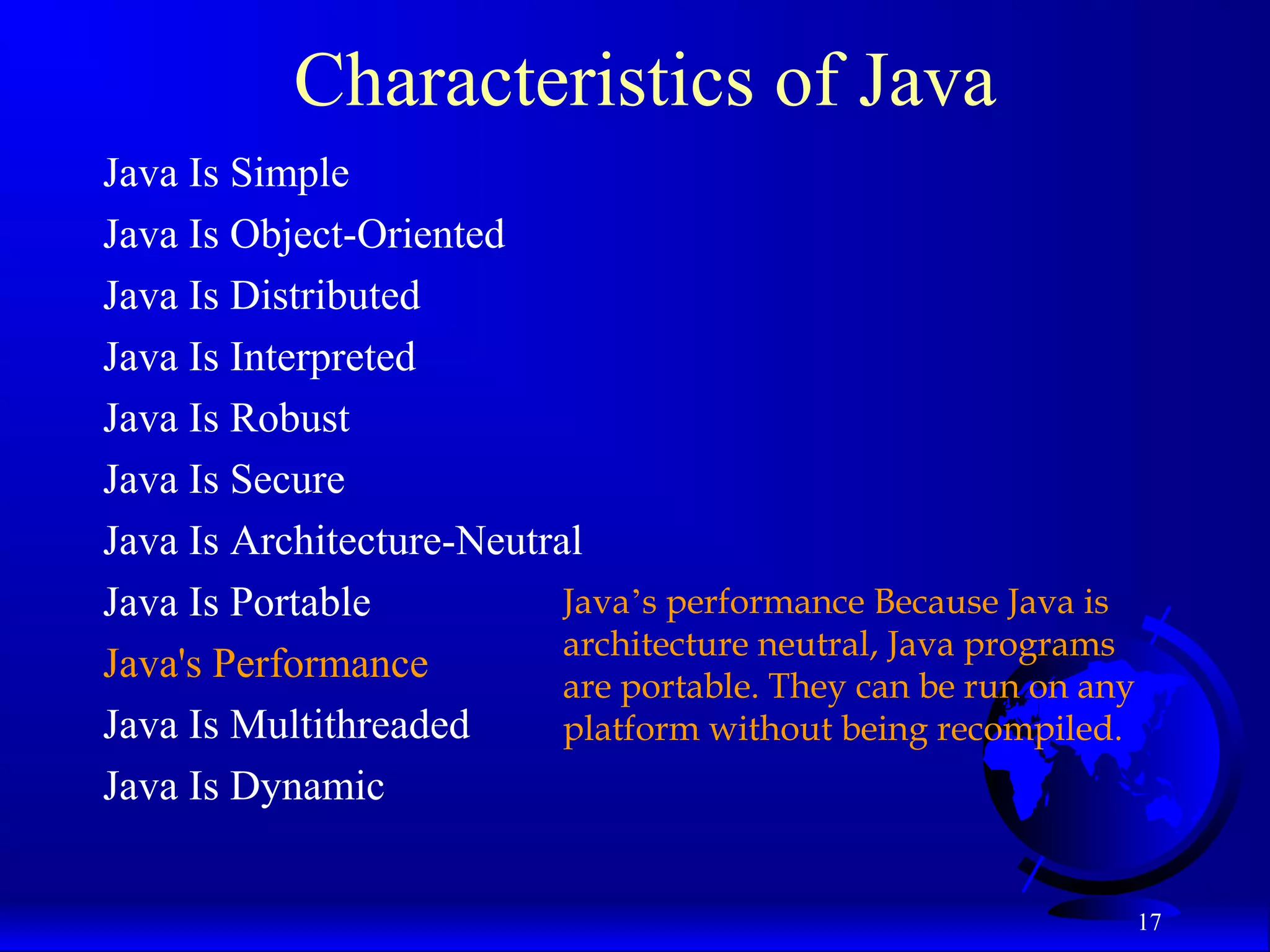 Characteristics of Java

Java Is Simple

Java Is Object-Oriented

Java Is Distributed

Java Is Interpreted

Java Is Robust

Java Is Secure

Java Is Architecture-Neutral

Java Is Portable

Java's Performance

Java Is Multithreaded

Java Is Dynamic

Java’s performance Because Java is architecture neutral, Java programs are portable. They can be run on any platform without being recompiled.

17